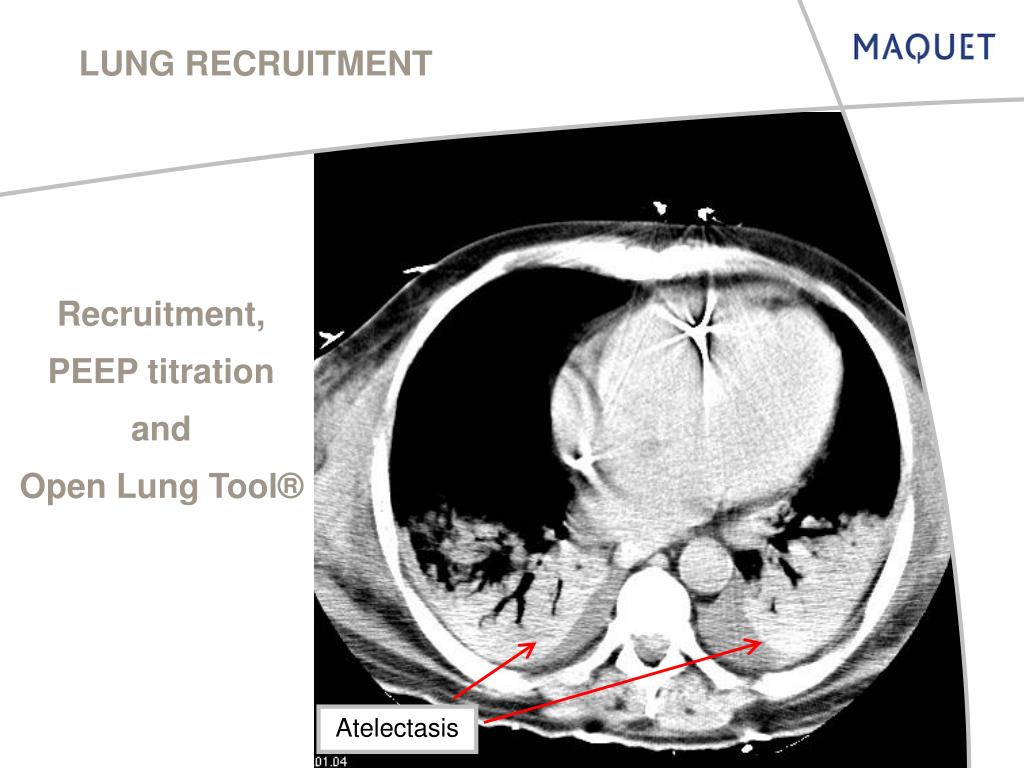 LUNG RECRUITMENT

MAQUET

Recruitment,

PEEP titration

and

Open Lung Tool®

Atelectasis

01.04